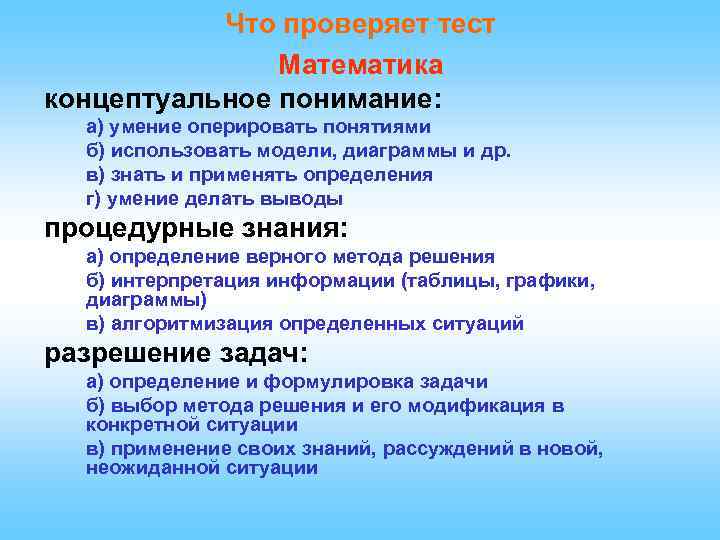 Что проверяет тест

Математика

концептуальное понимание:

а) умение оперировать понятиями

б) использовать модели, диаграммы и др.

в) знать и применять определения

г) умение делать выводы

процедурные знания:

а) определение верного метода решения

б) интерпретация информации (таблицы, графики, диаграммы)

в) алгоритмизация определенных ситуаций

разрешение задач:

а) определение и формулировка задачи

б) выбор метода решения и его модификация в конкретной ситуации

в) применение своих знаний, рассуждений в новой, неожиданной ситуации